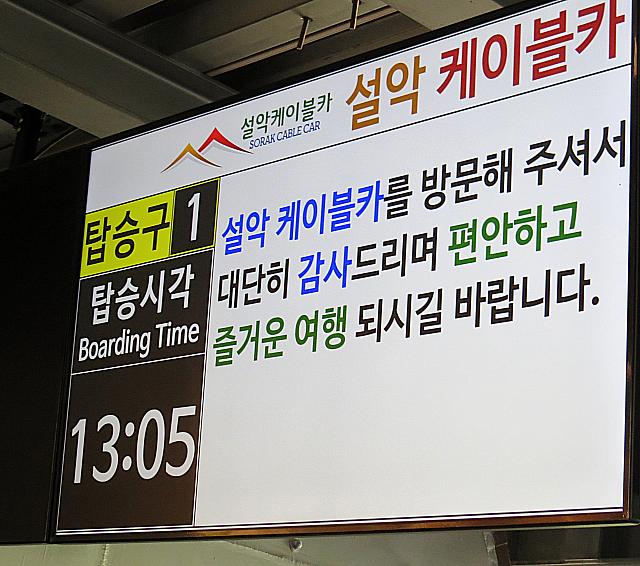 설악케이블카
SORAK CABLE CAR

설악 케이블카

탑승구 1

탑승시각
Boarding Time

13:05

설악 케이블카를 방문해 주셔서 대단히 감사드리며 편안하고 즐거운 여행 되시길 바랍니다.